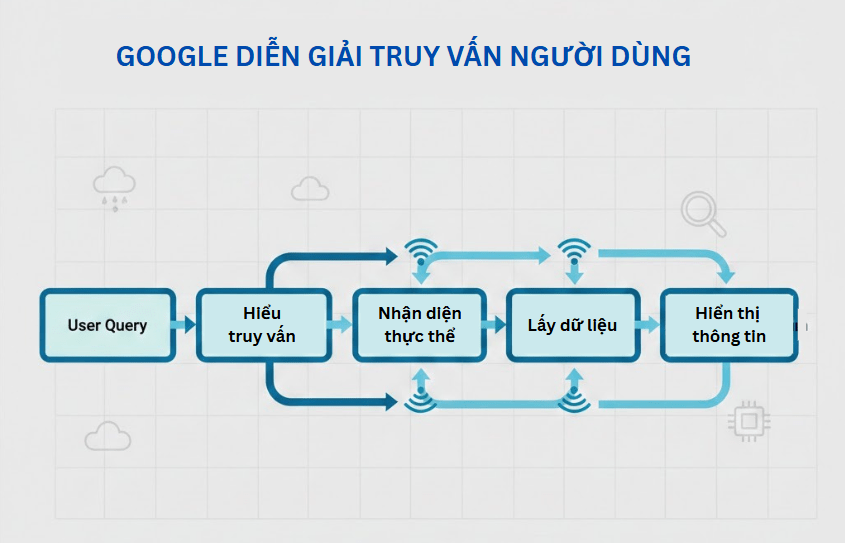 GOOGLE DIỄN GIẢI TRUY VẤN NGƯỜI DÙNG

User Query

Hiểu truy vấn

Nhận diện thực thể

Lấy dữ liệu

Hiển thị thông tin